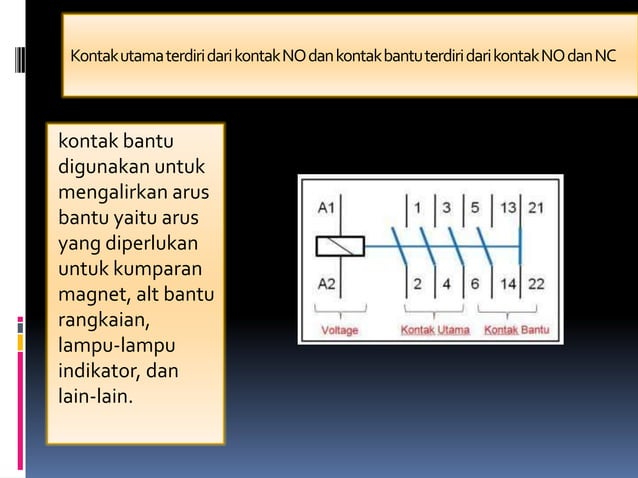 Kontak utama terdiri dari kontak NO dan kontak bantu terdiri dari kontak NO dan NC

kontak bantu digunakan untuk mengalirkan arus bantu yaitu arus yang diperlukan untuk kumparan magnet, alt bantu rangkaian, lampu-lampu indikator, dan lain-lain.

A1
1
3
5
13
21
A2
2
4
6
14
22
Voltage
Kontak Utama
Kontak Bantu